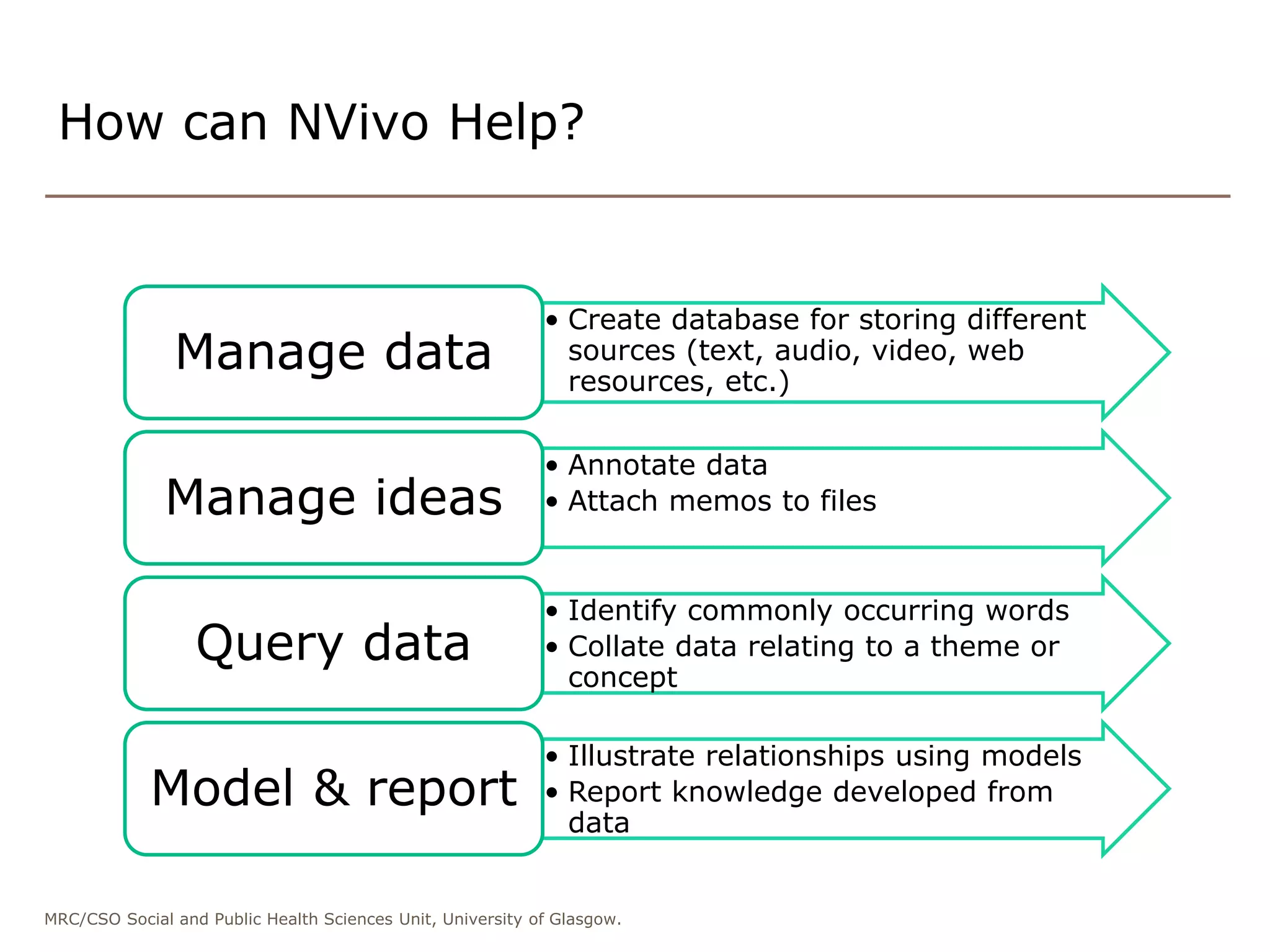 How can NVivo Help?

Manage data

• Create database for storing different sources (text, audio, video, web resources, etc.)

Manage ideas

• Annotate data
• Attach memos to files

Query data

• Identify commonly occurring words
• Collate data relating to a theme or concept

Model & report

• Illustrate relationships using models
• Report knowledge developed from data

MRC/CSO Social and Public Health Sciences Unit, University of Glasgow.